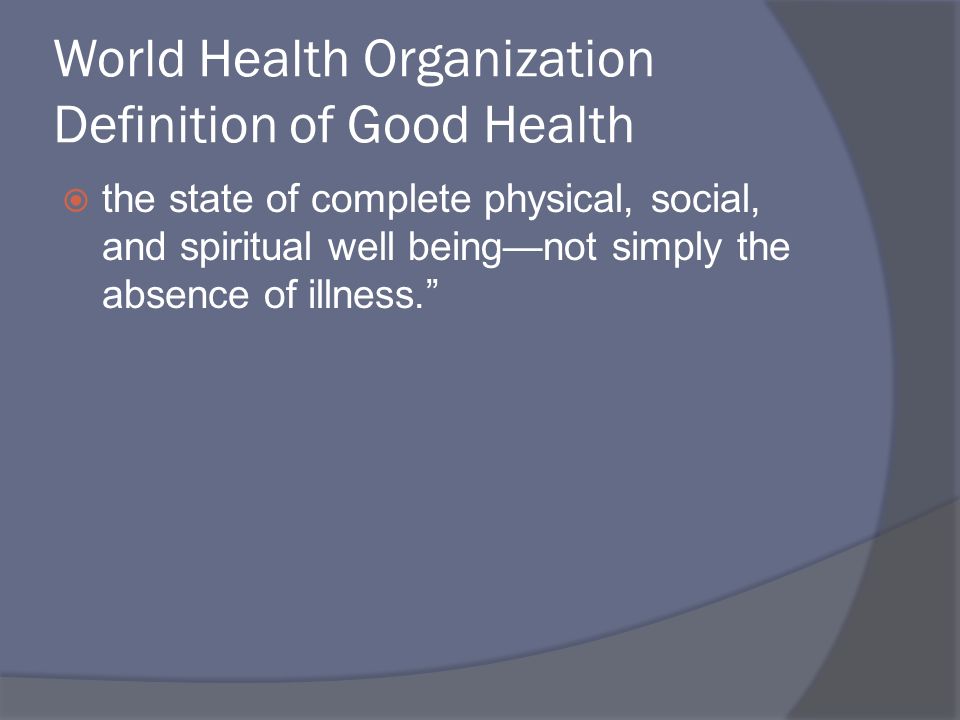 World Health Organization Definition of Good Health

the state of complete physical, social, and spiritual well being—not simply the absence of illness.”